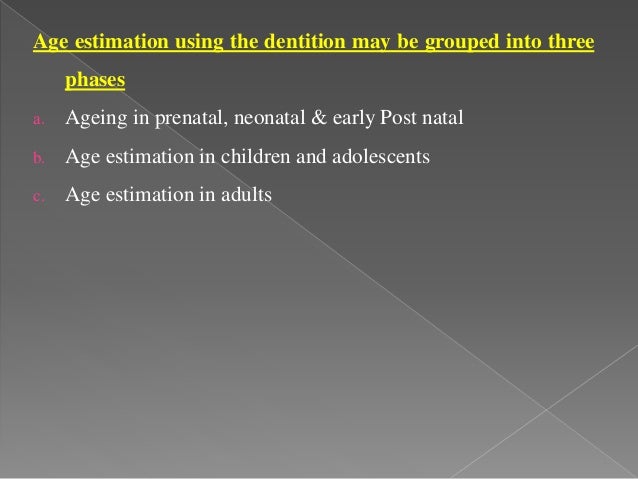 Age estimation using the dentition may be grouped into three phases

a. Ageing in prenatal, neonatal & early Post natal

b. Age estimation in children and adolescents

c. Age estimation in adults